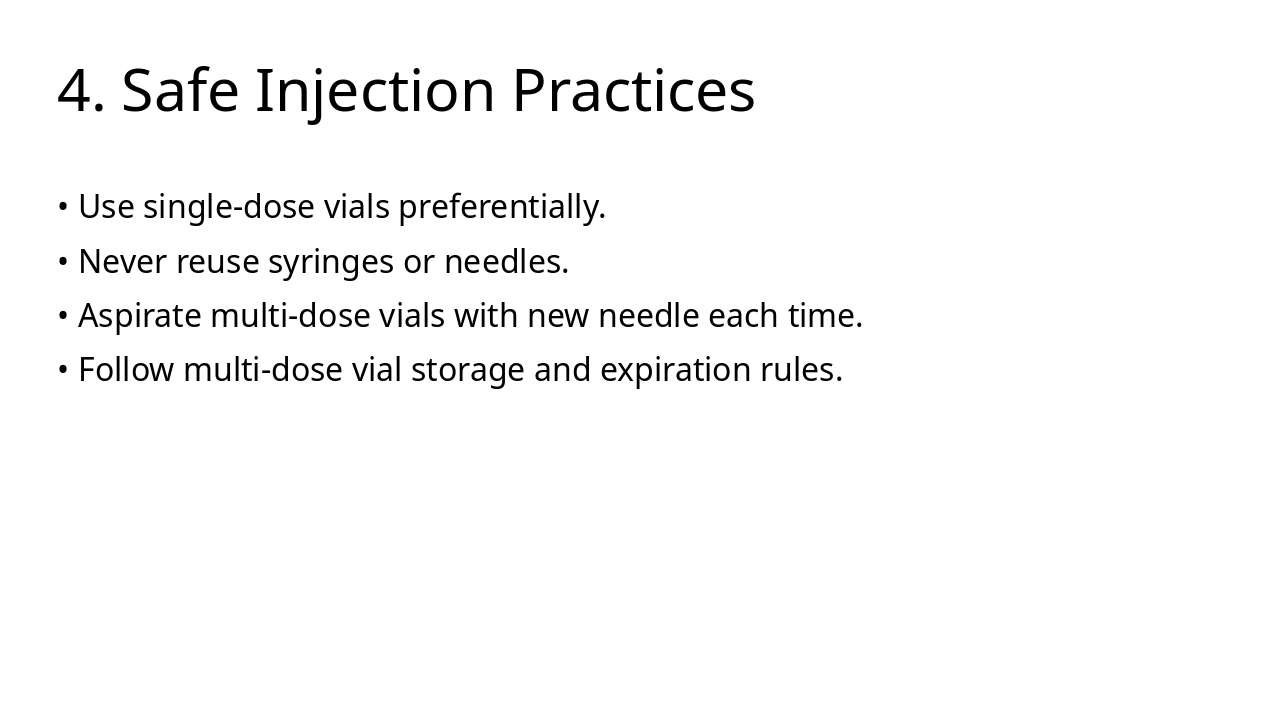 4. Safe Injection Practices

• Use single-dose vials preferentially.
• Never reuse syringes or needles.
• Aspirate multi-dose vials with new needle each time.
• Follow multi-dose vial storage and expiration rules.